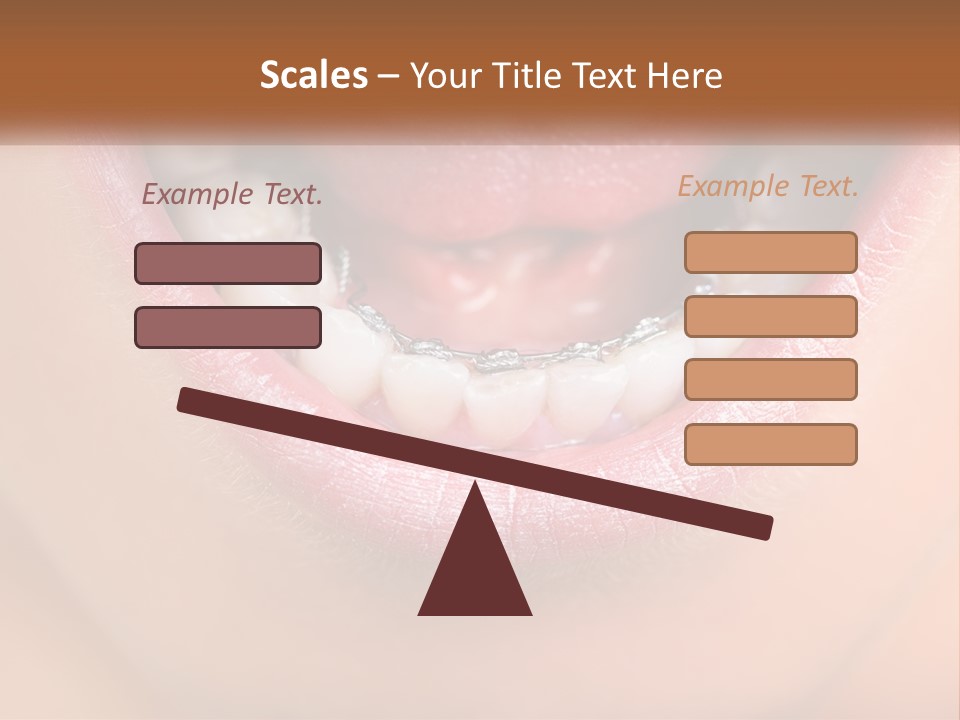 Scales – Your Title Text Here

Example Text.

Example Text.